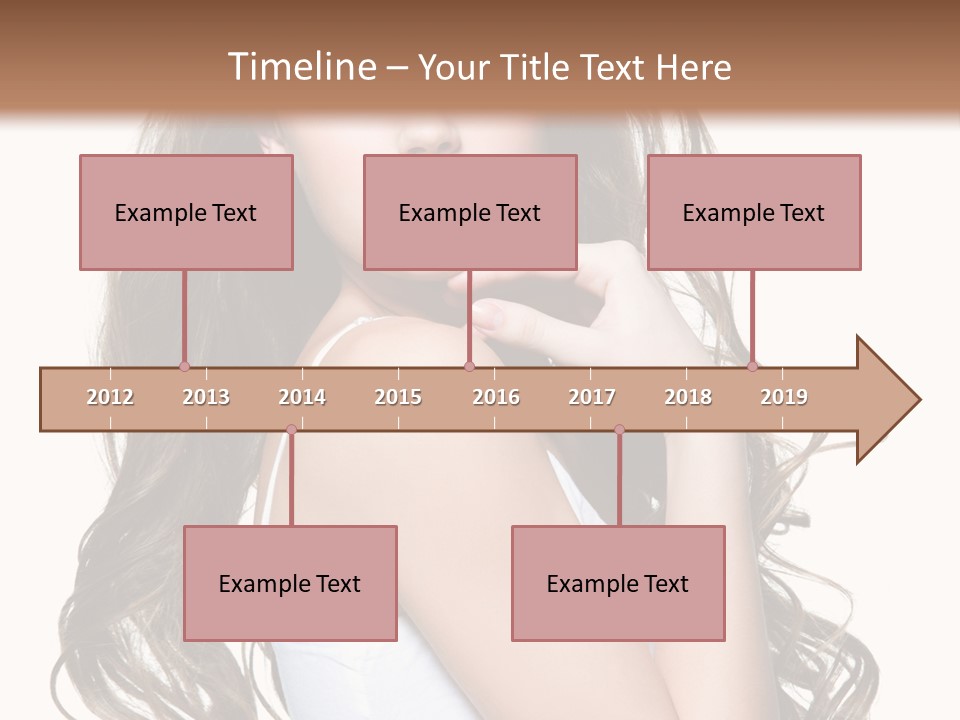 Timeline – Your Title Text Here

Example Text

Example Text

Example Text

2012 2013 2014 2015 2016 2017 2018 2019

Example Text

Example Text